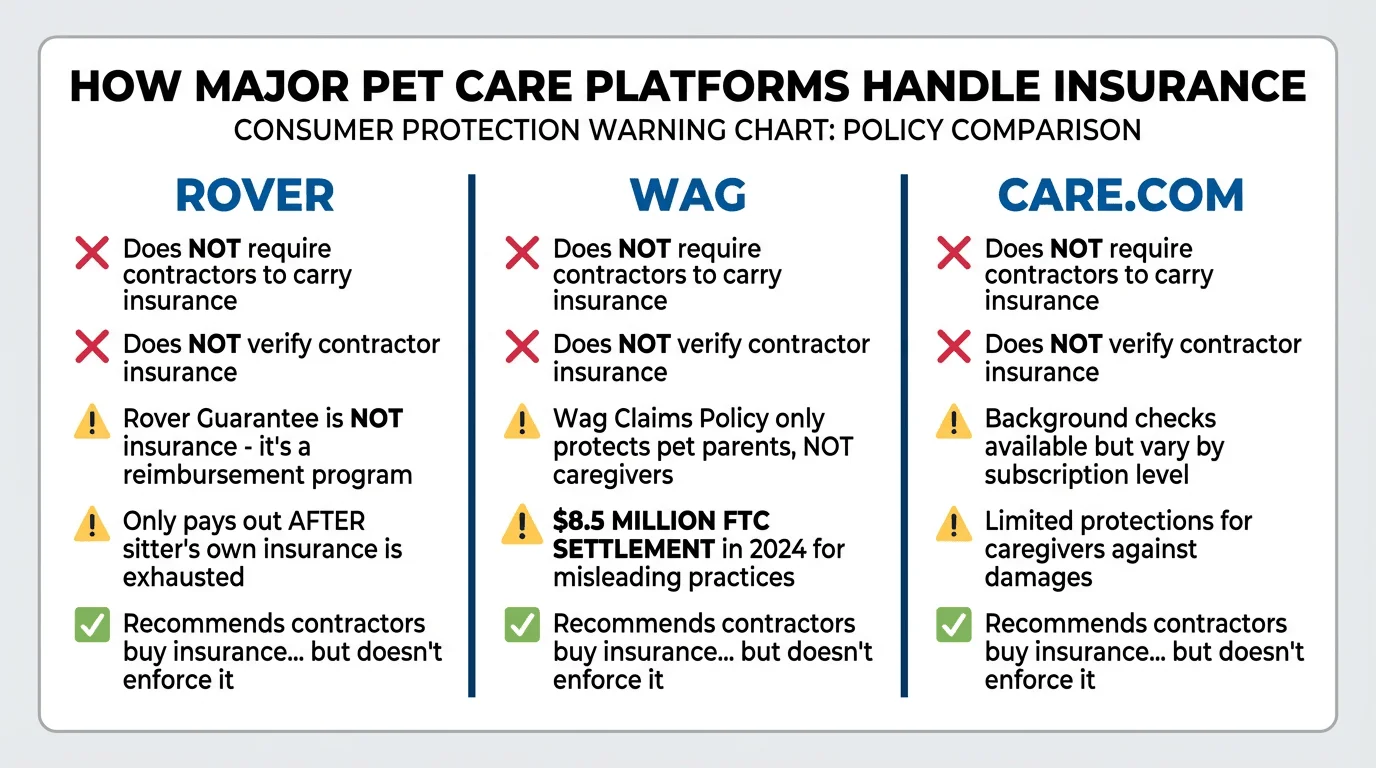 HOW MAJOR PET CARE PLATFORMS HANDLE INSURANCE
CONSUMER PROTECTION WARNING CHART: POLICY COMPARISON

ROVER

Does NOT require contractors to carry insurance

Does NOT verify contractor insurance

Rover Guarantee is NOT insurance - it's a reimbursement program

Only pays out AFTER sitter's own insurance is exhausted

Recommends contractors buy insurance... but doesn't enforce it

WAG

Does NOT require contractors to carry insurance

Does NOT verify contractor insurance

Wag Claims Policy only protects pet parents, NOT caregivers

$8.5 MILLION FTC SETTLEMENT in 2024 for misleading practices

Recommends contractors buy insurance... but doesn't enforce it

CARE.COM

Does NOT require contractors to carry insurance

Does NOT verify contractor insurance

Background checks available but vary by subscription level

Limited protections for caregivers against damages

Recommends contractors buy insurance... but doesn't enforce it